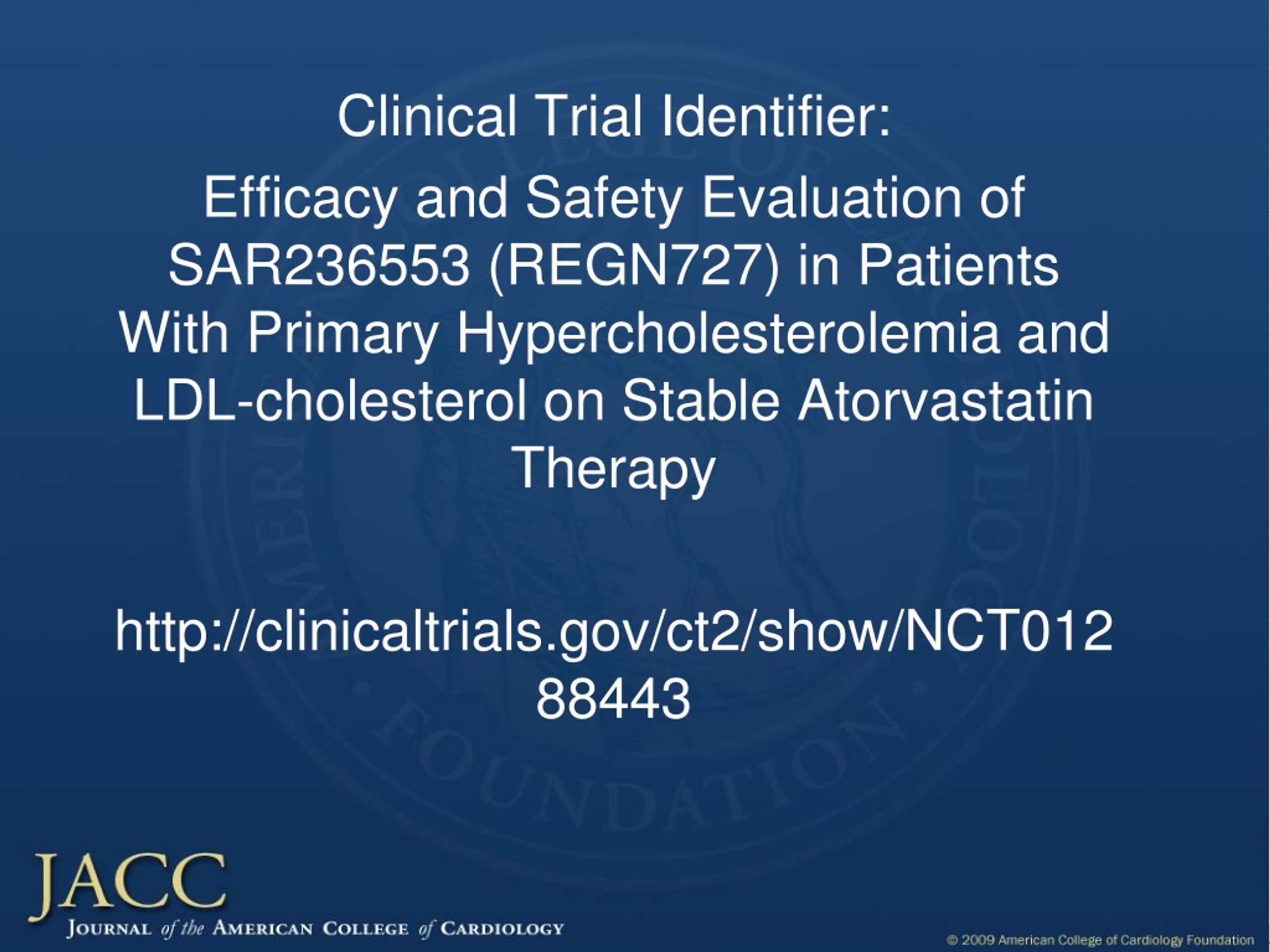 Clinical Trial Identifier:

Efficacy and Safety Evaluation of SAR236553 (REGN727) in Patients With Primary Hypercholesterolemia and LDL-cholesterol on Stable Atorvastatin Therapy

http://clinicaltrials.gov/ct2/show/NCT01288443

JACC
JOURNAL of the AMERICAN COLLEGE of CARDIOLOGY

© 2009 American College of Cardiology Foundation